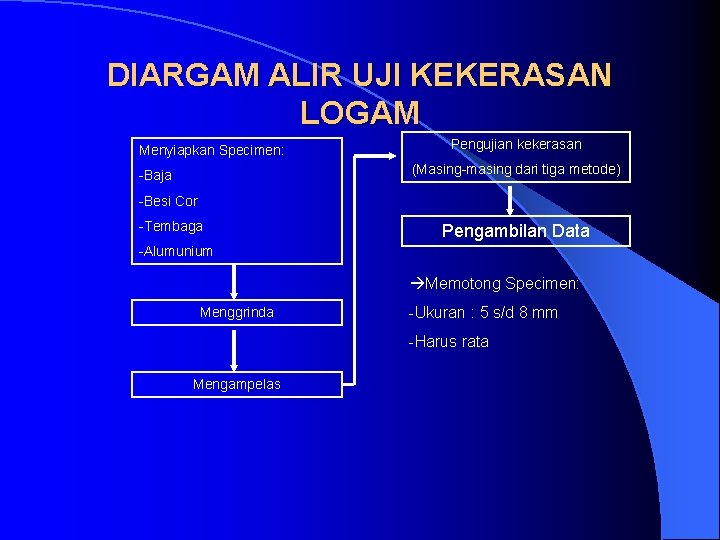 DIARGAM ALIR UJI KEKERASAN LOGAM

Menyiapkan Specimen:

-Baja

-Besi Cor

-Tembaga

-Alumunium

Menggrinda

Mengampelas

Pengujian kekerasan

(Masing-masing dari tiga metode)

Pengambilan Data

→Memotong Specimen:

-Ukuran : 5 s/d 8 mm

-Harus rata